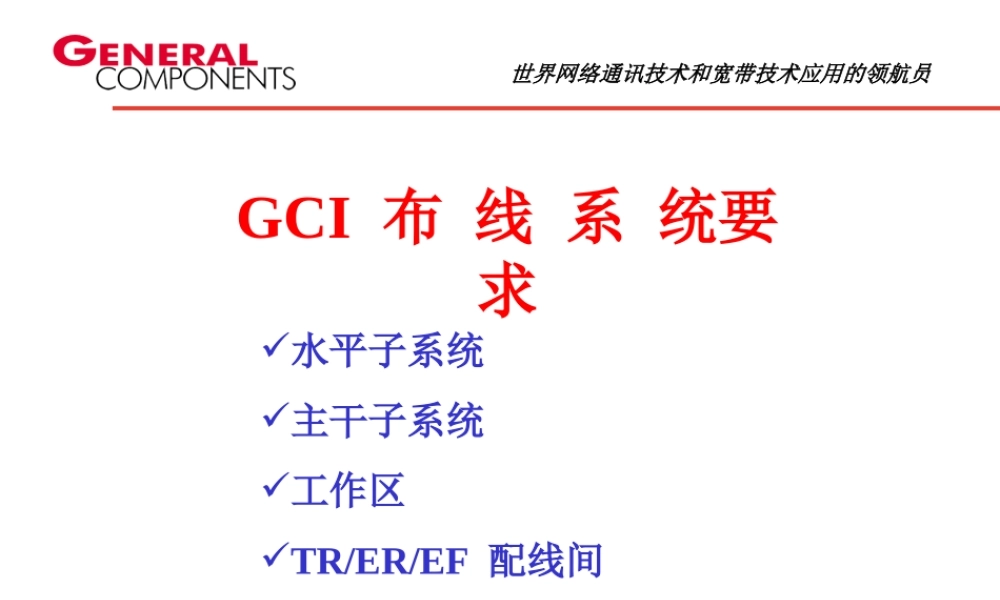 GENERAL COMPONENTS

世界网络通讯技术和宽带技术应用的领航员

GCI 布 线 系 统要求

✓水平子系统

✓主干子系统

✓工作区

✓TR/ER/EF 配线间